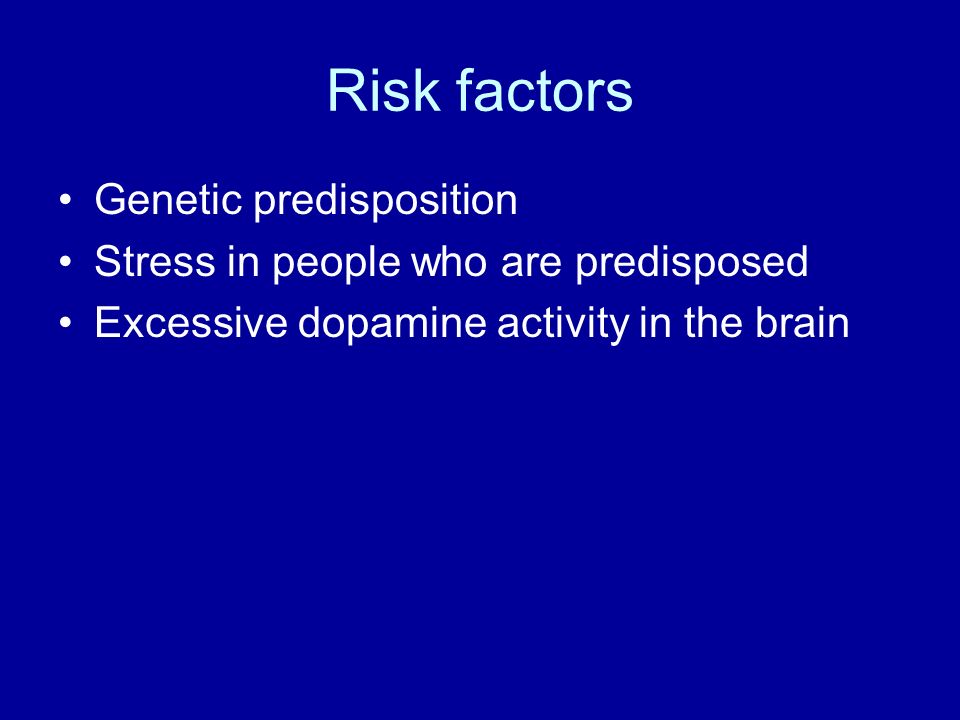 Risk factors

• Genetic predisposition
• Stress in people who are predisposed
• Excessive dopamine activity in the brain